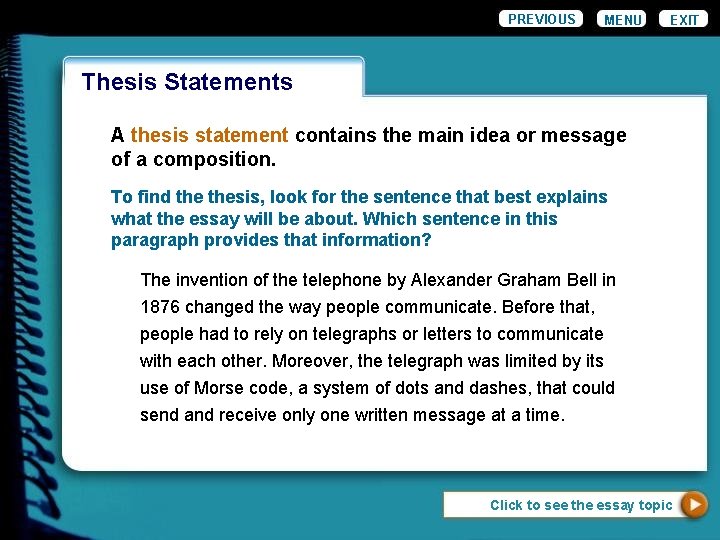 PREVIOUS MENU EXIT

Thesis Statements

A thesis statement contains the main idea or message of a composition.

To find the thesis, look for the sentence that best explains what the essay will be about. Which sentence in this paragraph provides that information?

The invention of the telephone by Alexander Graham Bell in 1876 changed the way people communicate. Before that, people had to rely on telegraphs or letters to communicate with each other. Moreover, the telegraph was limited by its use of Morse code, a system of dots and dashes, that could send and receive only one written message at a time.

Click to see the essay topic